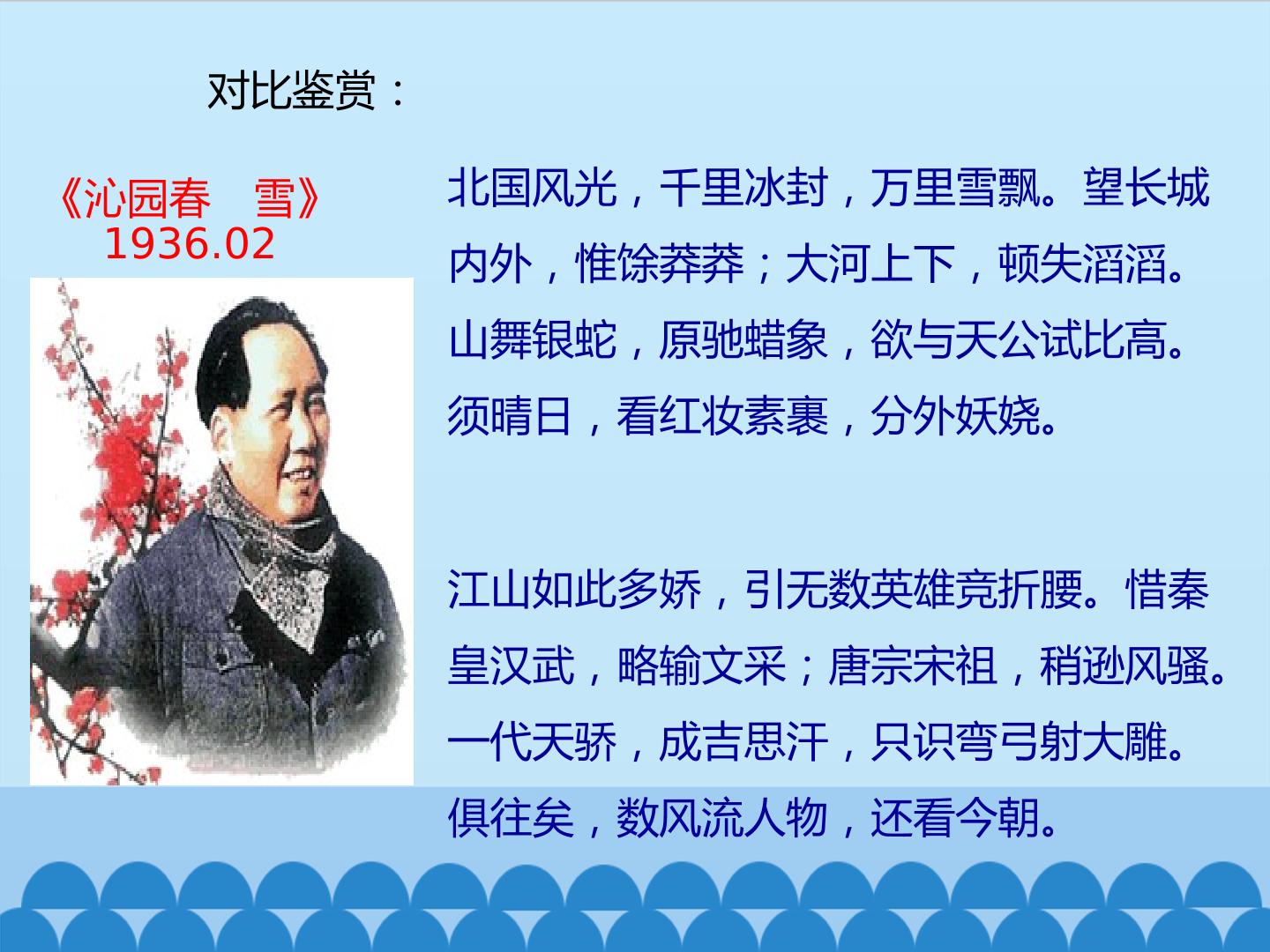 对比鉴赏：

《沁园春 雪》
1936.02

北国风光，千里冰封，万里雪飘。望长城内外，惟馀莽莽；大河上下，顿失滔滔。山舞银蛇，原驰蜡象，欲与天公试比高。须晴日，看红妆素裹，分外妖娆。

江山如此多娇，引无数英雄竞折腰。惜秦皇汉武，略输文采；唐宗宋祖，稍逊风骚。一代天骄，成吉思汗，只识弯弓射大雕。俱往矣，数风流人物，还看今朝。